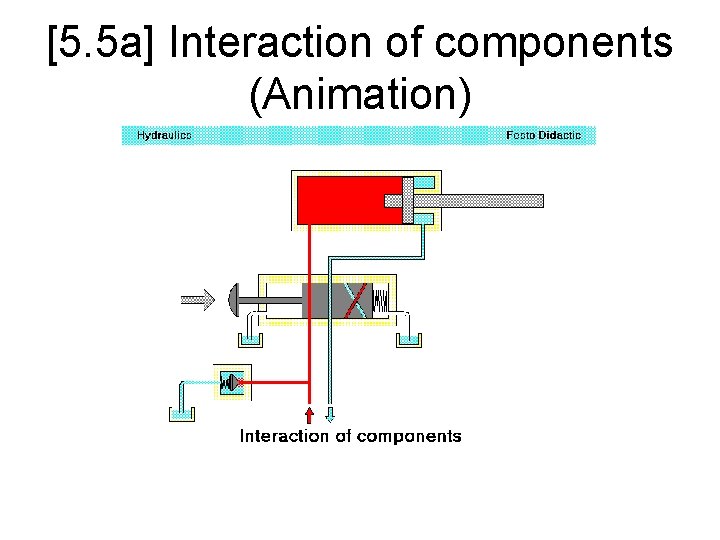 [5.5a] Interaction of components (Animation)

Hydraulics

Festo Didactic

Interaction of components